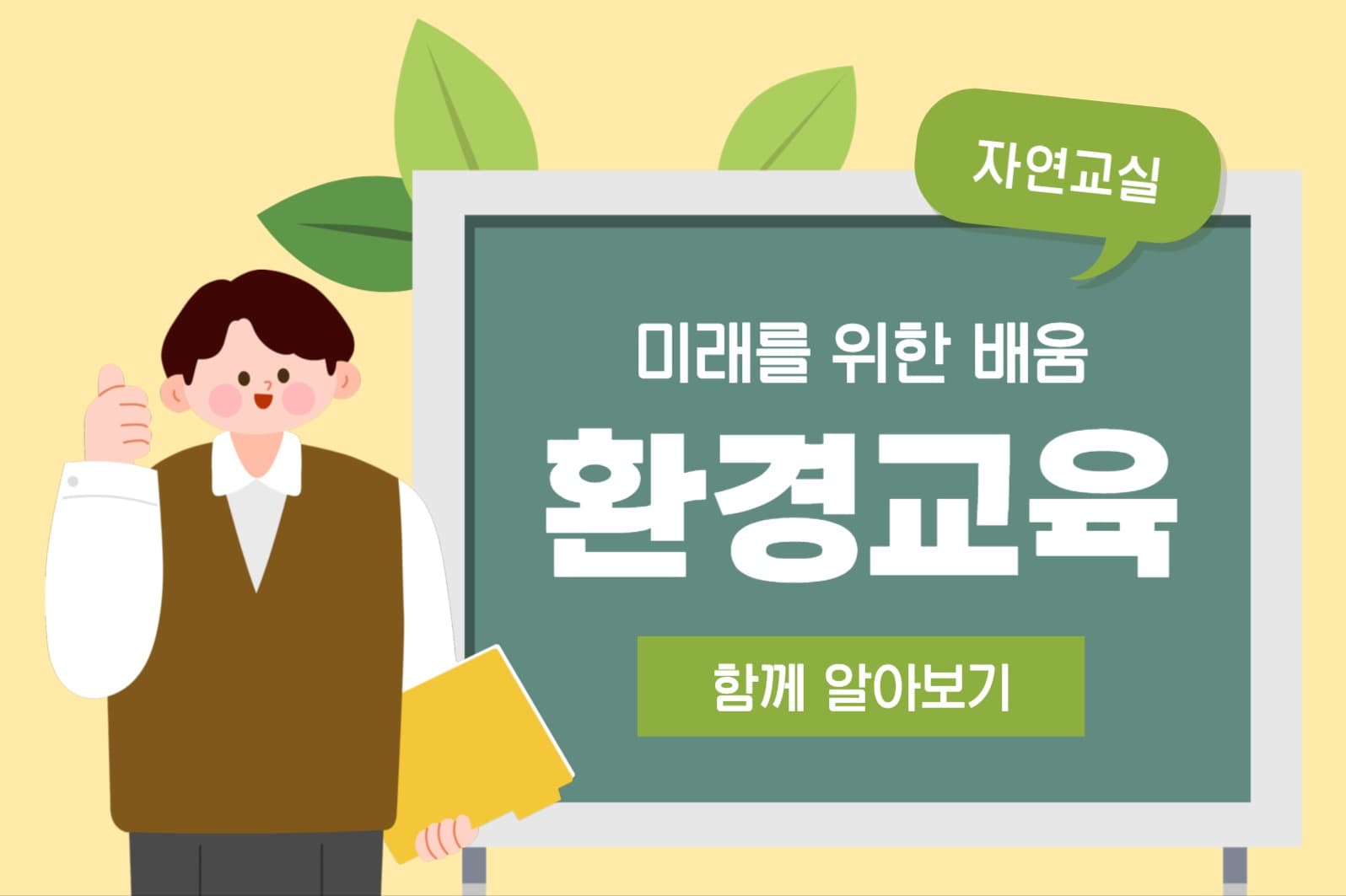 자연교실

미래를 위한 배움

환경교육

함께 알아보기